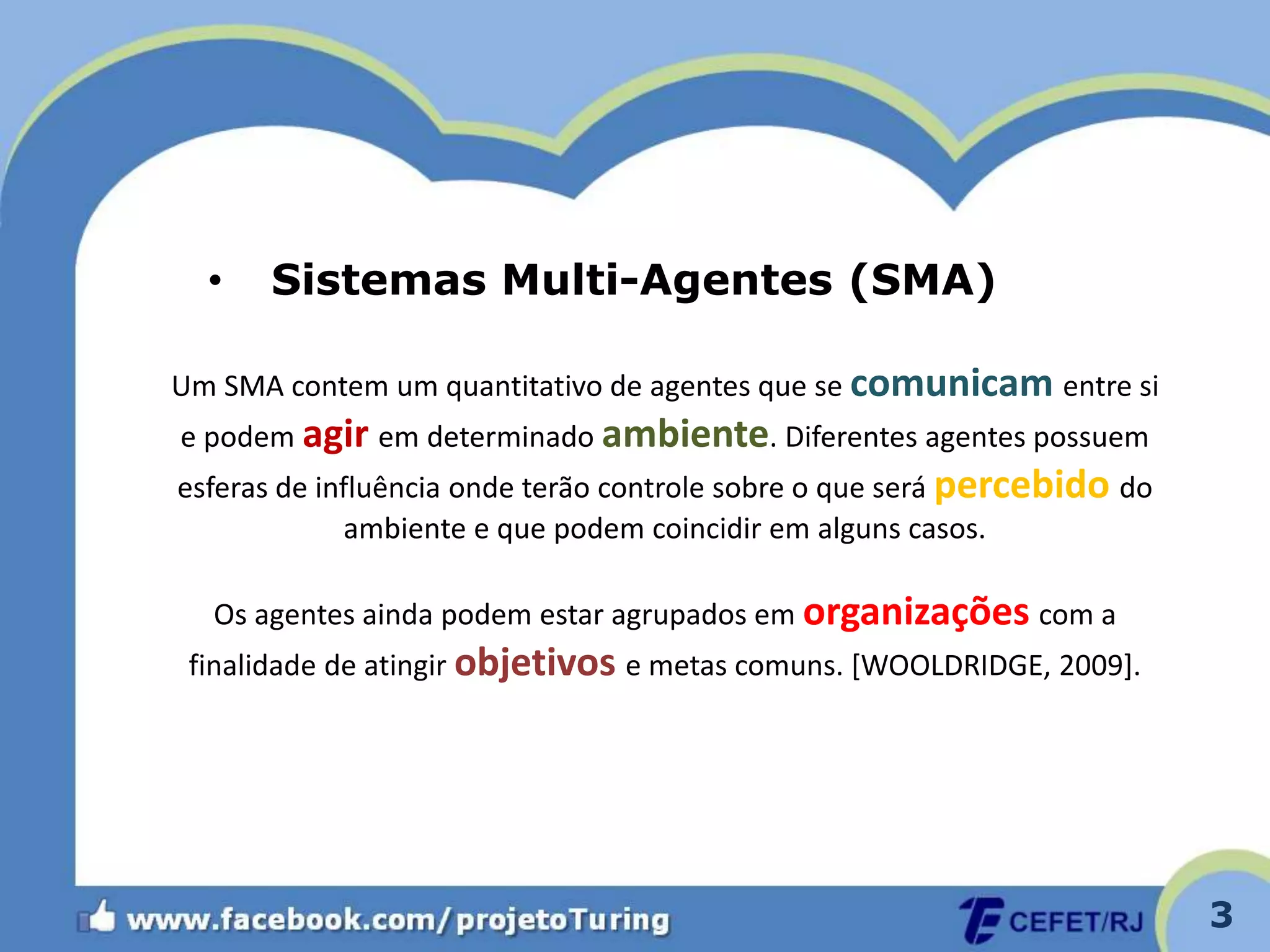 • Sistemas Multi-Agentes (SMA)

Um SMA contem um quantitativo de agentes que se comunicam entre si e podem agir em determinado ambiente. Diferentes agentes possuem esferas de influência onde terão controle sobre o que será percebido do ambiente e que podem coincidir em alguns casos.

Os agentes ainda podem estar agrupados em organizações com a finalidade de atingir objetivos e metas comuns. [WOOLDRIDGE, 2009].

www.facebook.com/projetoTuring

CEFET/RJ

3